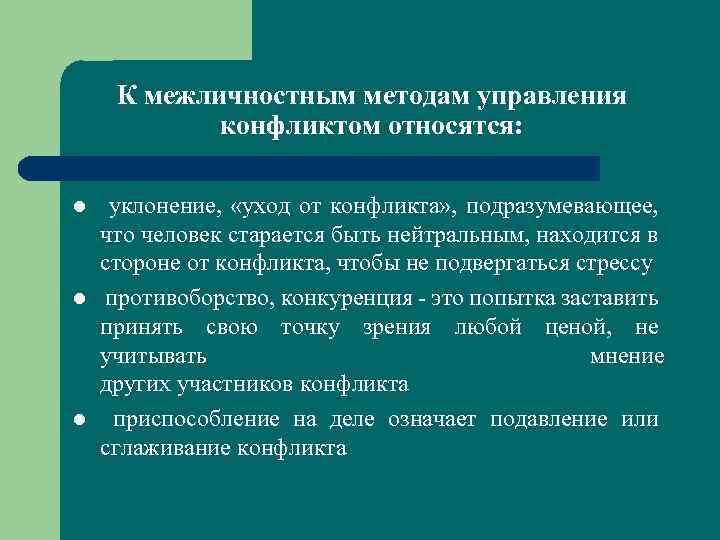 К межличностным методам управления конфликтом относятся:

● уклонение, «уход от конфликта», подразумевающее, что человек старается быть нейтральным, находится в стороне от конфликта, чтобы не подвергаться стрессу

● противоборство, конкуренция - это попытка заставить принять свою точку зрения любой ценой, не учитывать мнение других участников конфликта

● приспособление на деле означает подавление или сглаживание конфликта